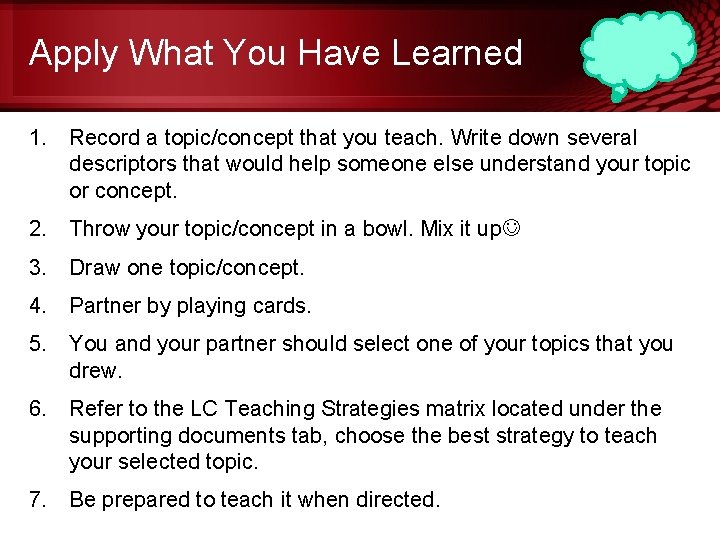 Apply What You Have Learned

1. Record a topic/concept that you teach. Write down several descriptors that would help someone else understand your topic or concept.

2. Throw your topic/concept in a bowl. Mix it up☺

3. Draw one topic/concept.

4. Partner by playing cards.

5. You and your partner should select one of your topics that you drew.

6. Refer to the LC Teaching Strategies matrix located under the supporting documents tab, choose the best strategy to teach your selected topic.

7. Be prepared to teach it when directed.